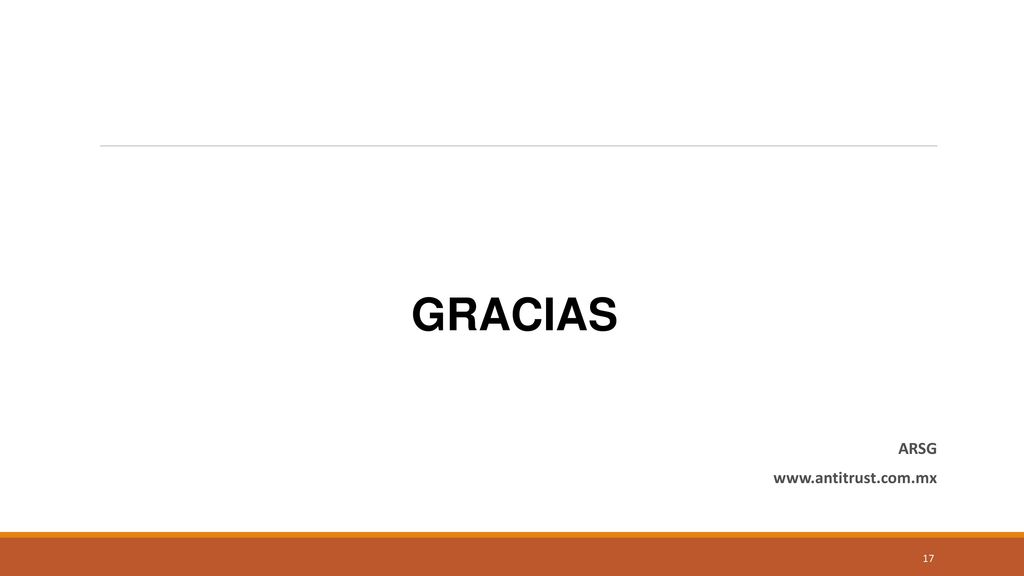 GRACIAS

ARSG

www.antitrust.com.mx

17